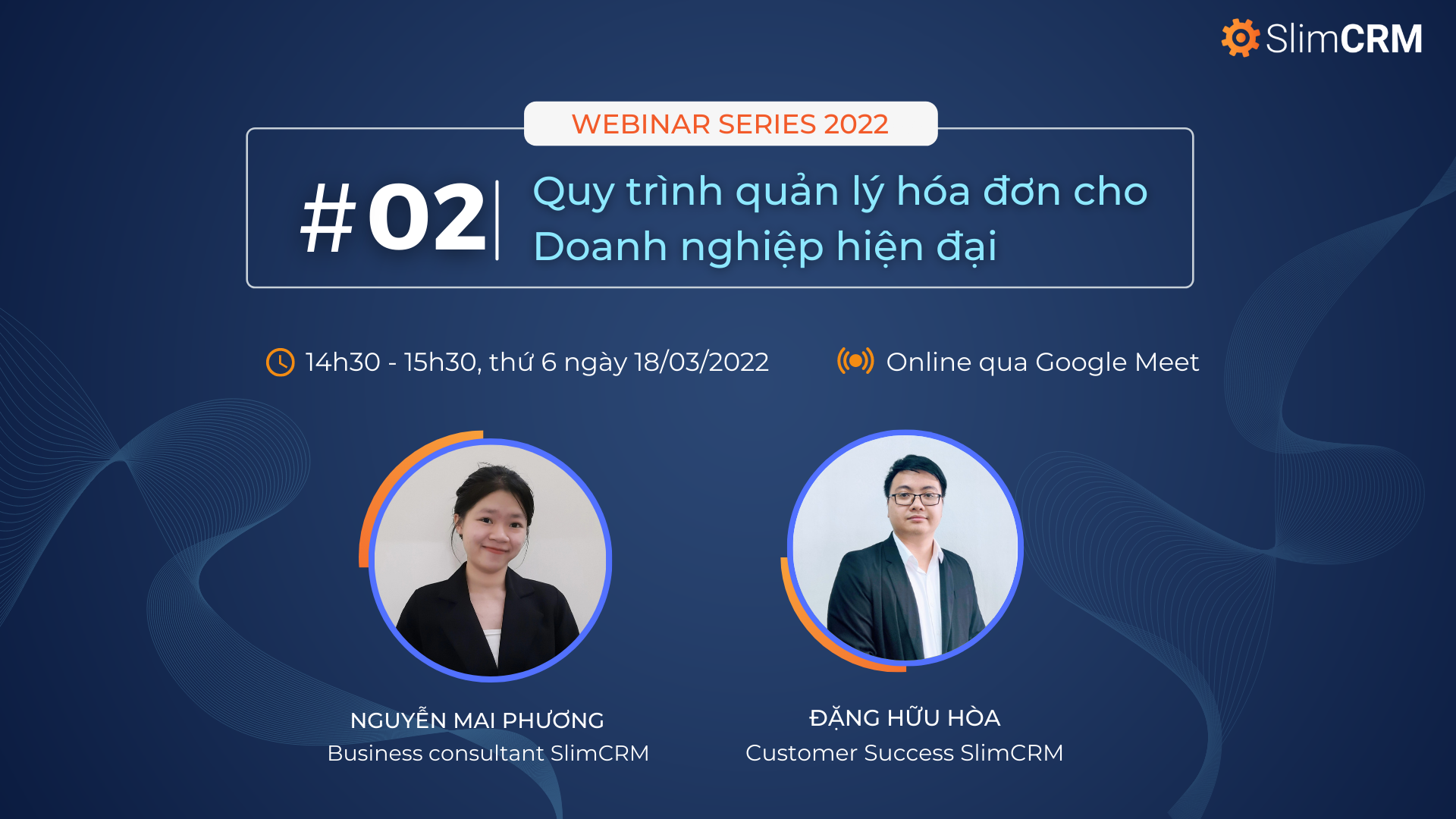 SlimCRM

WEBINAR SERIES 2022

#02 Quy trình quản lý hóa đơn cho Doanh nghiệp hiện đại

14h30 - 15h30, thứ 6 ngày 18/03/2022

Online qua Google Meet

NGUYỄN MAI PHƯƠNG
Business consultant SlimCRM

ĐẶNG HỮU HÒA
Customer Success SlimCRM